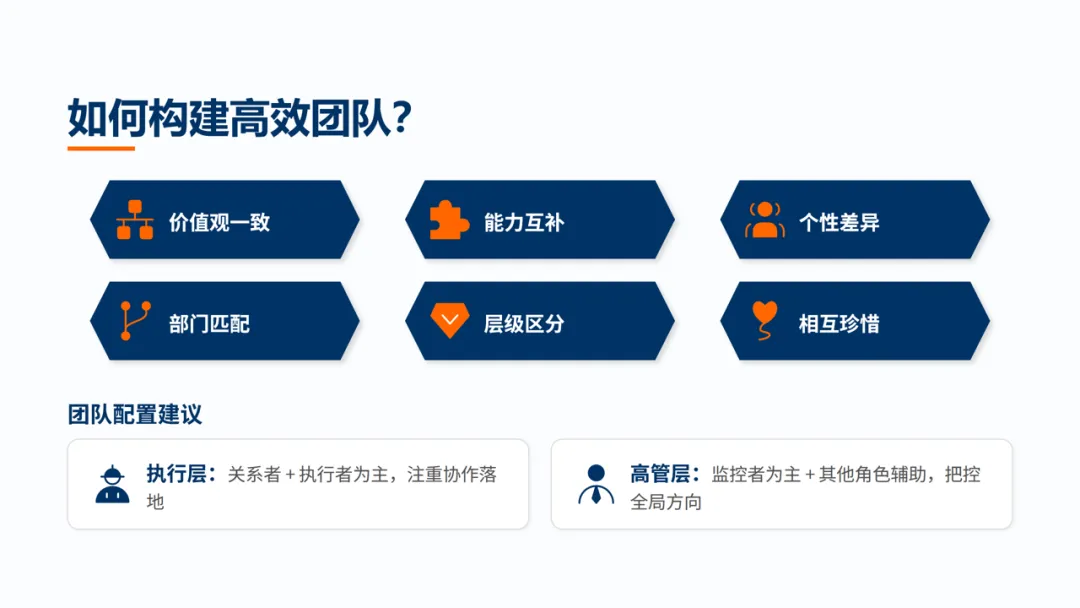 如何构建高效团队?

价值观一致

能力互补

个性差异

部门匹配

层级区分

相互珍惜

团队配置建议

执行层：关系者 + 执行者为主，注重协作落地

高管层：监控者为主 + 其他角色辅助，把控全局方向